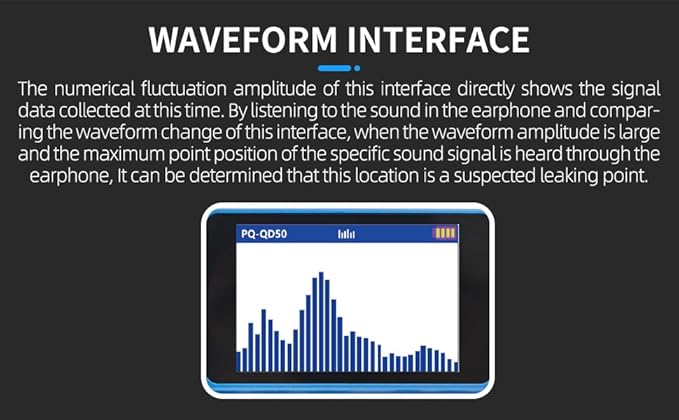 WAVEFORM INTERFACE

The numerical fluctuation amplitude of this interface directly shows the signal data collected at this time. By listening to the sound in the earphone and comparing the waveform change of this interface, when the waveform amplitude is large and the maximum point position of the specific sound signal is heard through the earphone, It can be determined that this location is a suspected leaking point.

PQ-QD50